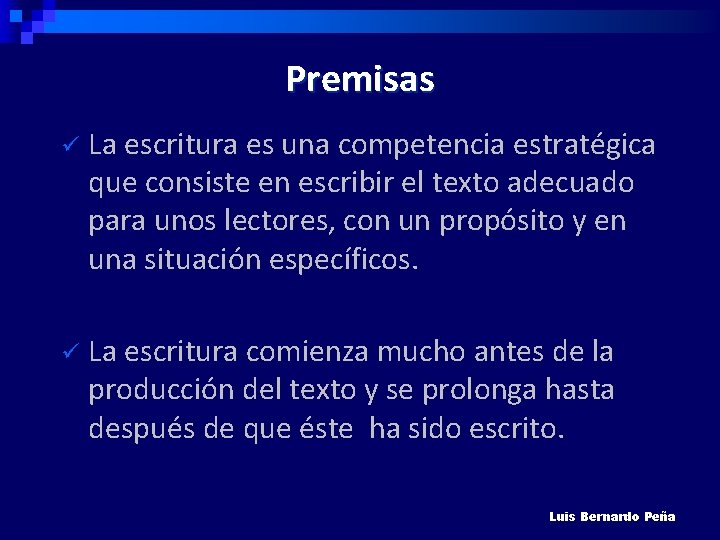 Premisas

✓ La escritura es una competencia estratégica que consiste en escribir el texto adecuado para unos lectores, con un propósito y en una situación específicos.

✓ La escritura comienza mucho antes de la producción del texto y se prolonga hasta después de que éste  ha sido escrito.

Luis Bernardo Peña